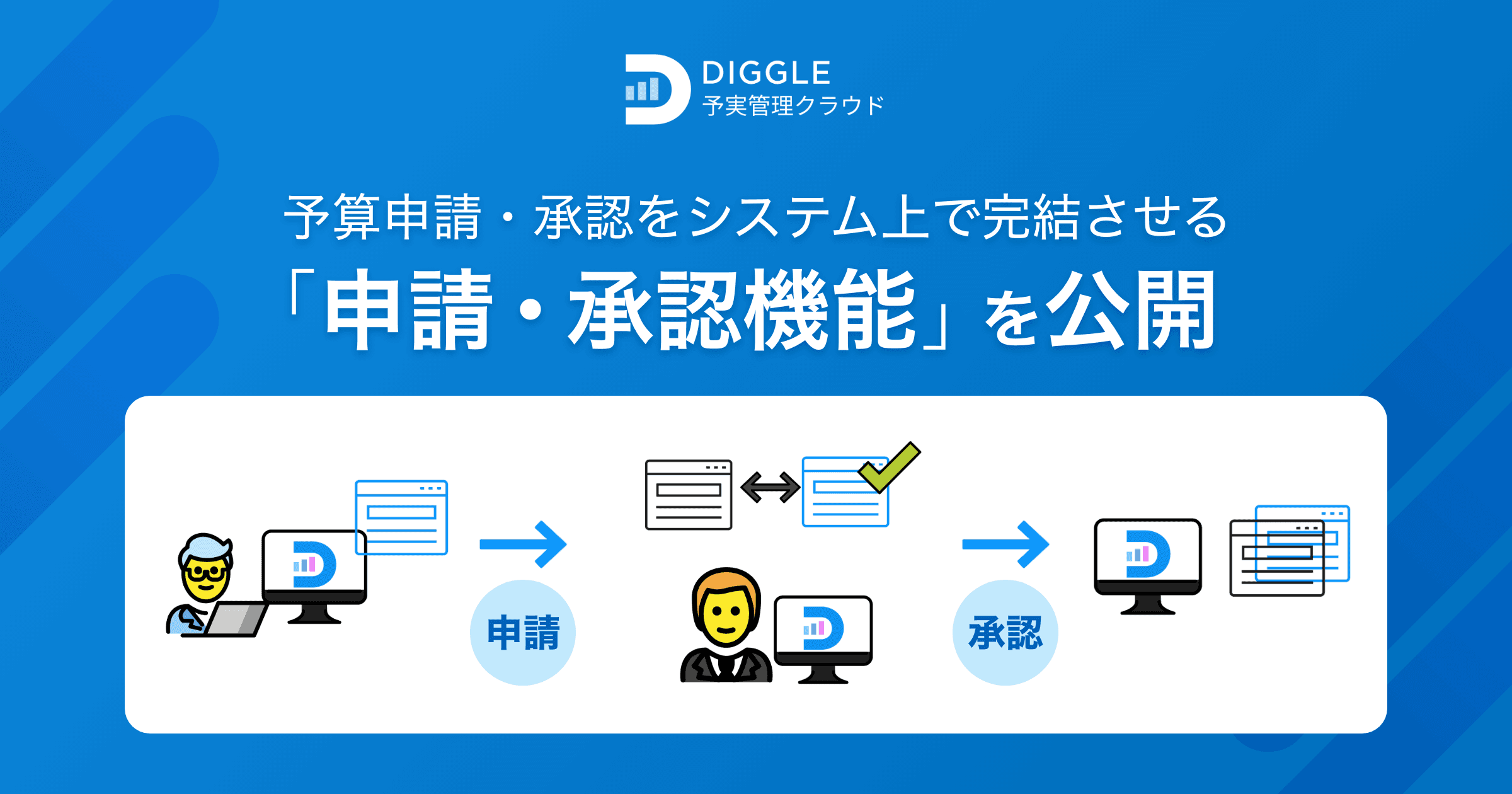 DIGGLE
予実管理クラウド

予算申請・承認をシステム上で完結させる
「申請・承認機能」を公開

申請

承認